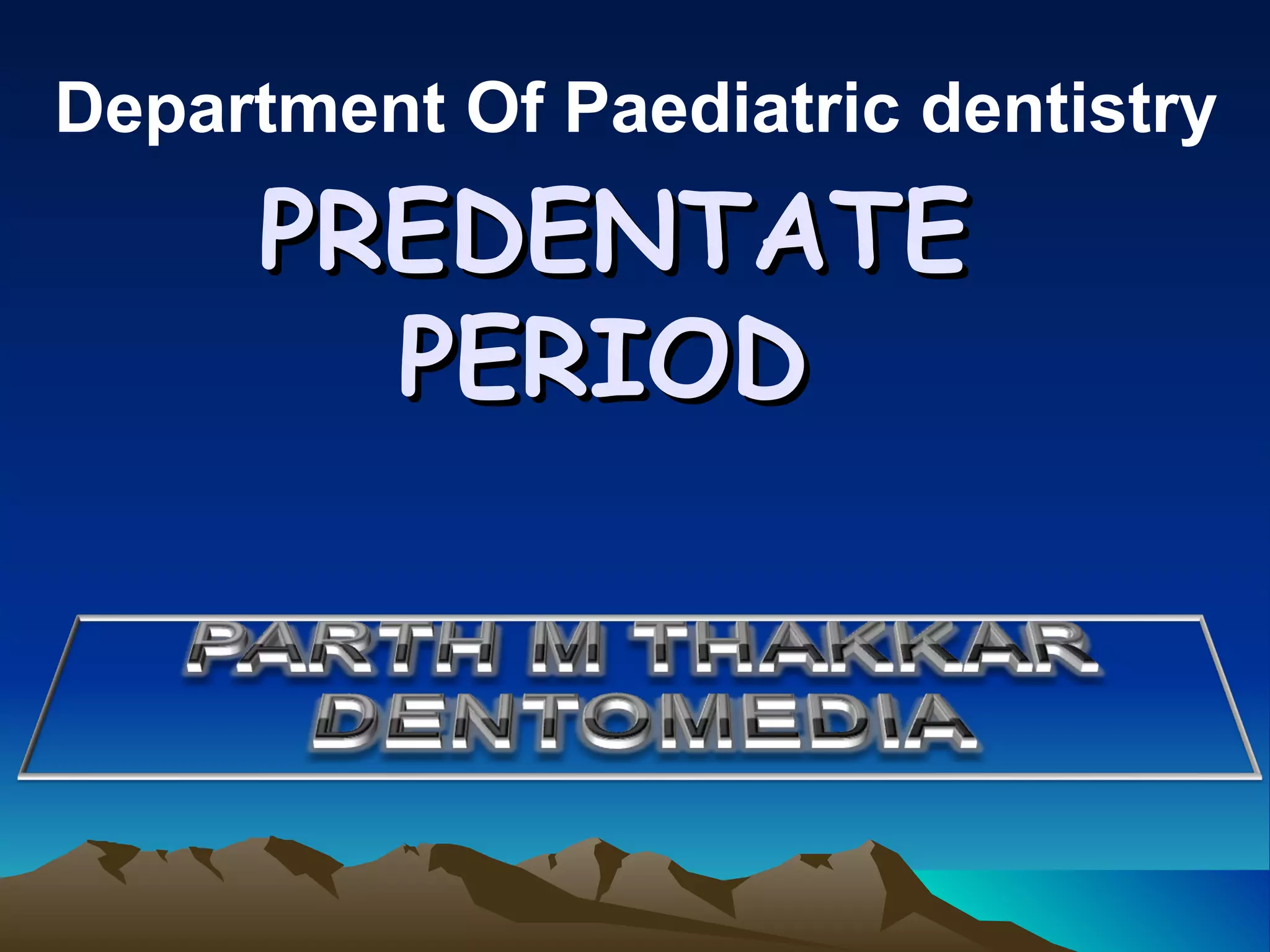 Department Of Paediatric dentistry

PREDENTATE PERIOD

PARTH M THAKKAR
DENTOMEDIA